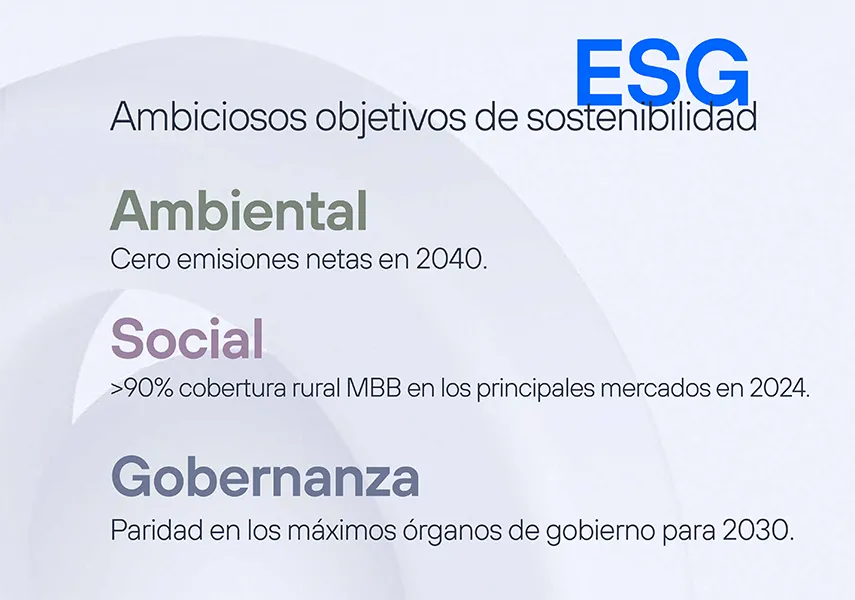 ESG
Ambiciosos objetivos de sostenibilidad

Ambiental
Cero emisiones netas en 2040.

Social
>90% cobertura rural MBB en los principales mercados en 2024.

Gobernanza
Paridad en los máximos órganos de gobierno para 2030.